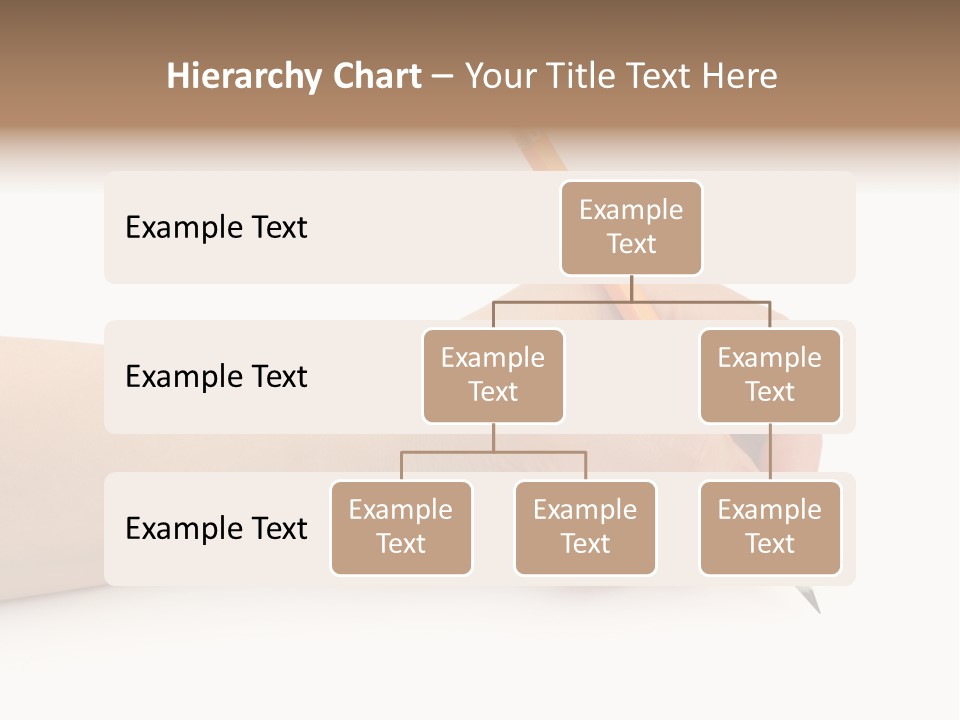 Hierarchy Chart – Your Title Text Here

Example Text

Example Text

Example Text

Example Text

Example Text

Example Text

Example Text

Example Text

Example Text